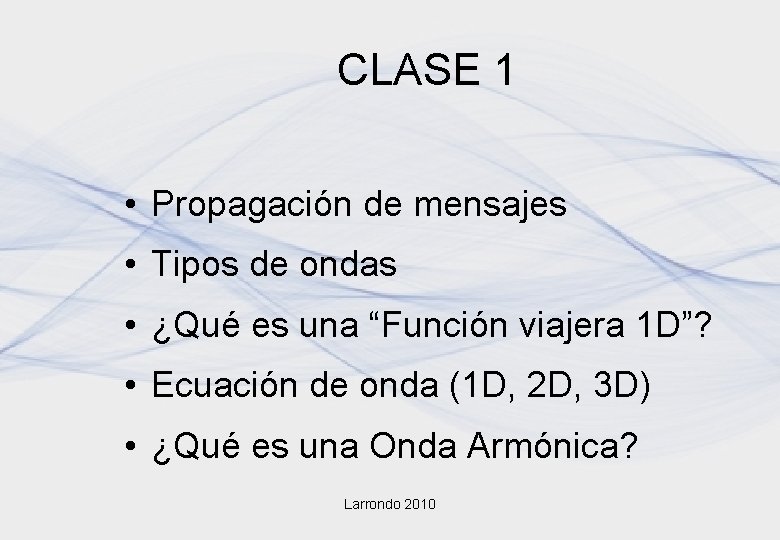 CLASE 1

• Propagación de mensajes
• Tipos de ondas
• ¿Qué es una "Función viajera 1D"?
• Ecuación de onda (1D, 2D, 3D)
• ¿Qué es una Onda Armónica?

Larrondo 2010